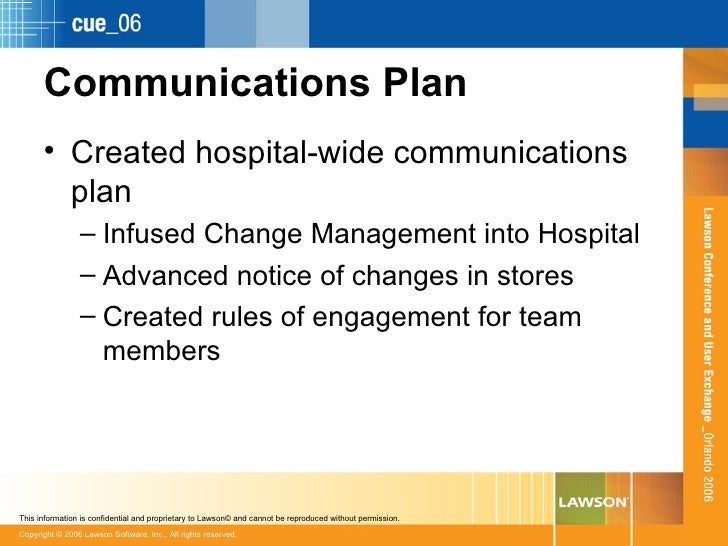 cue_06

Communications Plan

• Created hospital-wide communications plan
– Infused Change Management into Hospital
– Advanced notice of changes in stores
– Created rules of engagement for team members

Lawson Conference and User Exchange _Orlando 2006

LAWSON

This information is confidential and proprietary to Lawson© and cannot be reproduced without permission.

Copyright © 2006 Lawson Software, Inc., All rights reserved.